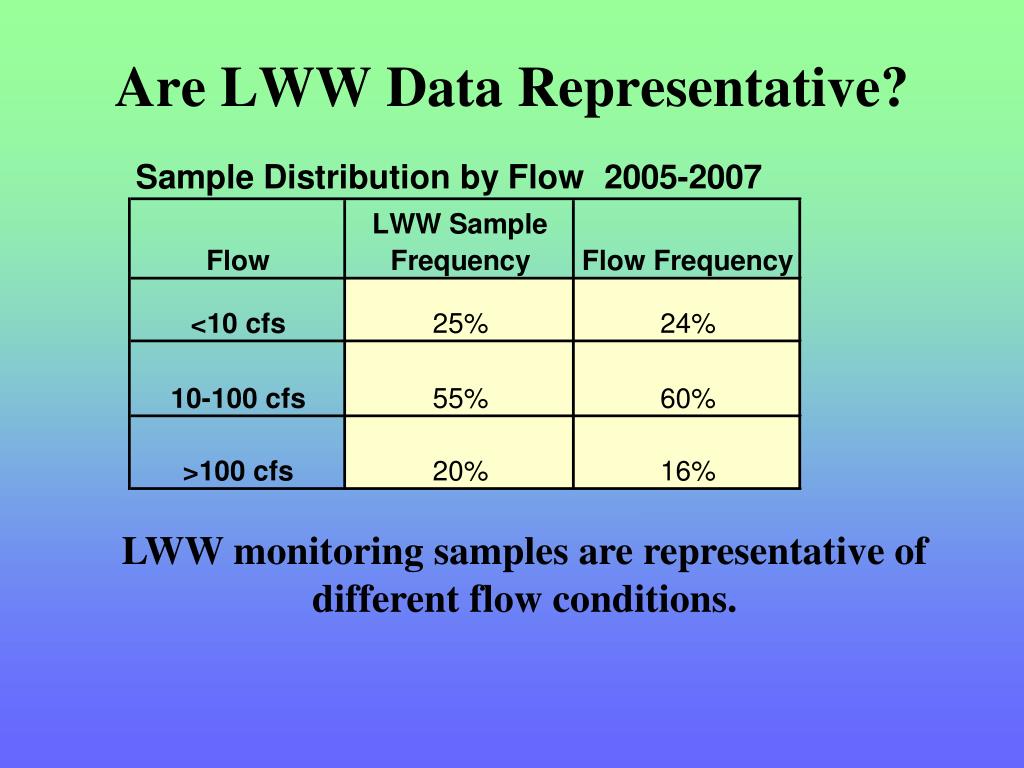 Are LWW Data Representative?

Sample Distribution by Flow 2005-2007

| Flow | LWW Sample Frequency | Flow Frequency |
|---|---|---|
| <10 cfs | 25% | 24% |
| 10-100 cfs | 55% | 60% |
| >100 cfs | 20% | 16% |

LWW monitoring samples are representative of different flow conditions.